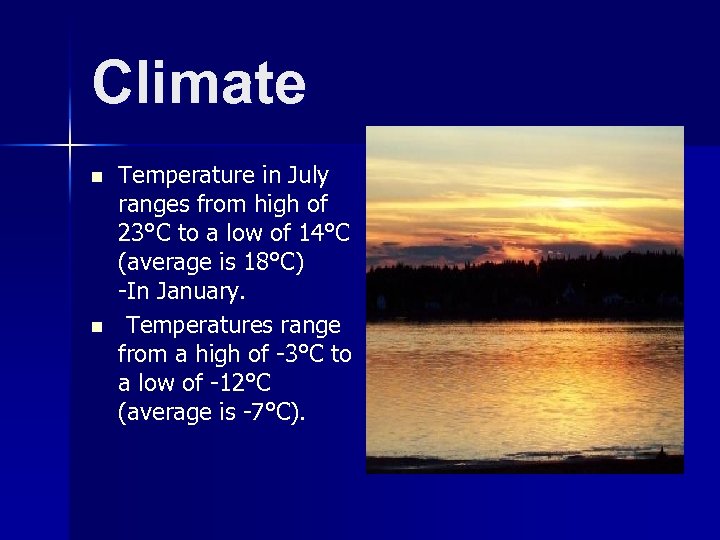 Climate

- Temperature in July ranges from high of 23°C to a low of 14°C (average is 18°C) -In January.
- Temperatures range from a high of -3°C to a low of -12°C (average is -7°C).